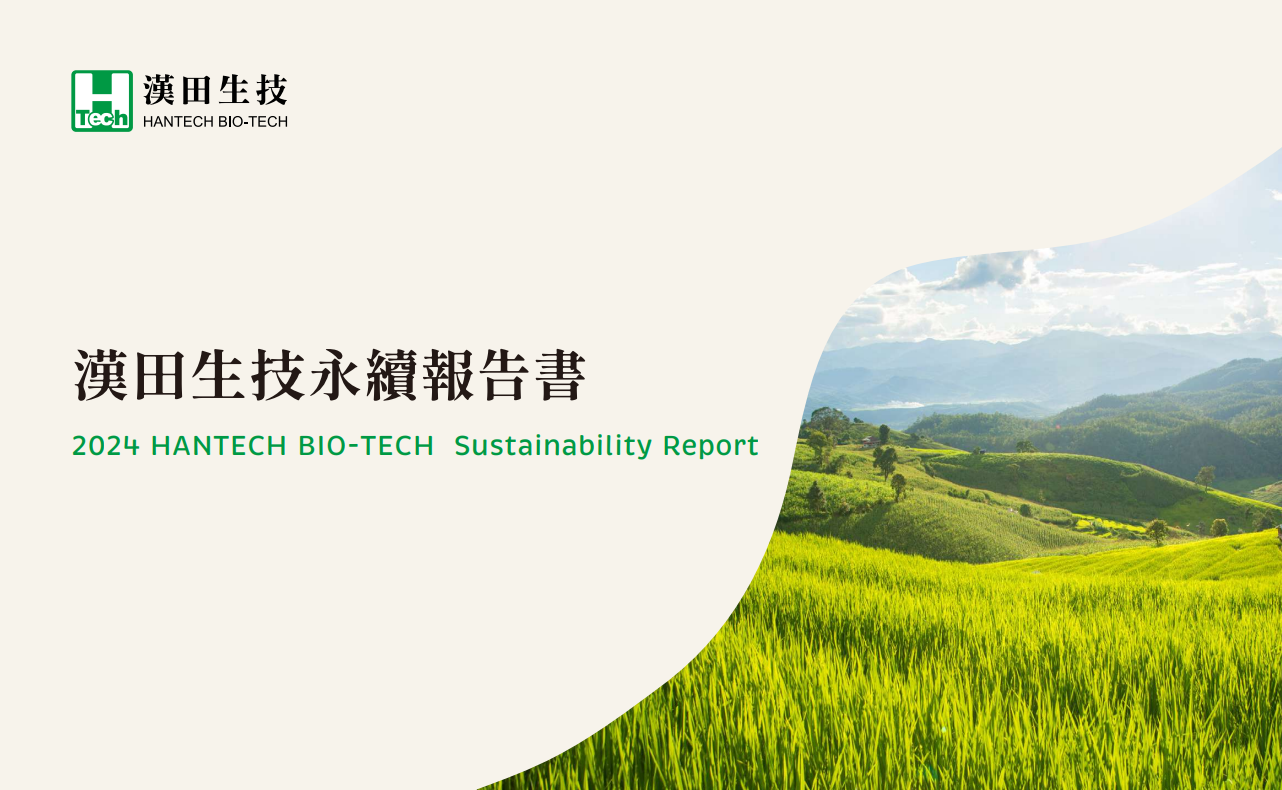 H
Tech
漢田生技
HANTECH BIO-TECH

漢田生技永續報告書

2024 HANTECH BIO-TECH Sustainability Report